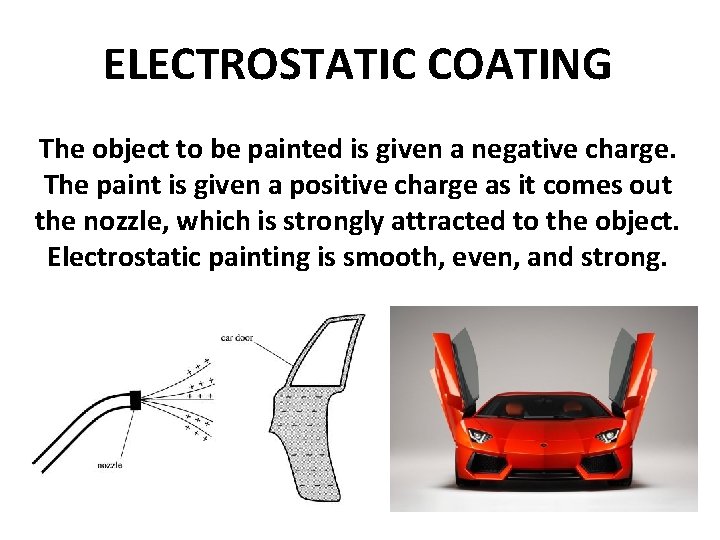 ELECTROSTATIC COATING

The object to be painted is given a negative charge. The paint is given a positive charge as it comes out the nozzle, which is strongly attracted to the object. Electrostatic painting is smooth, even, and strong.

car door

nozzle